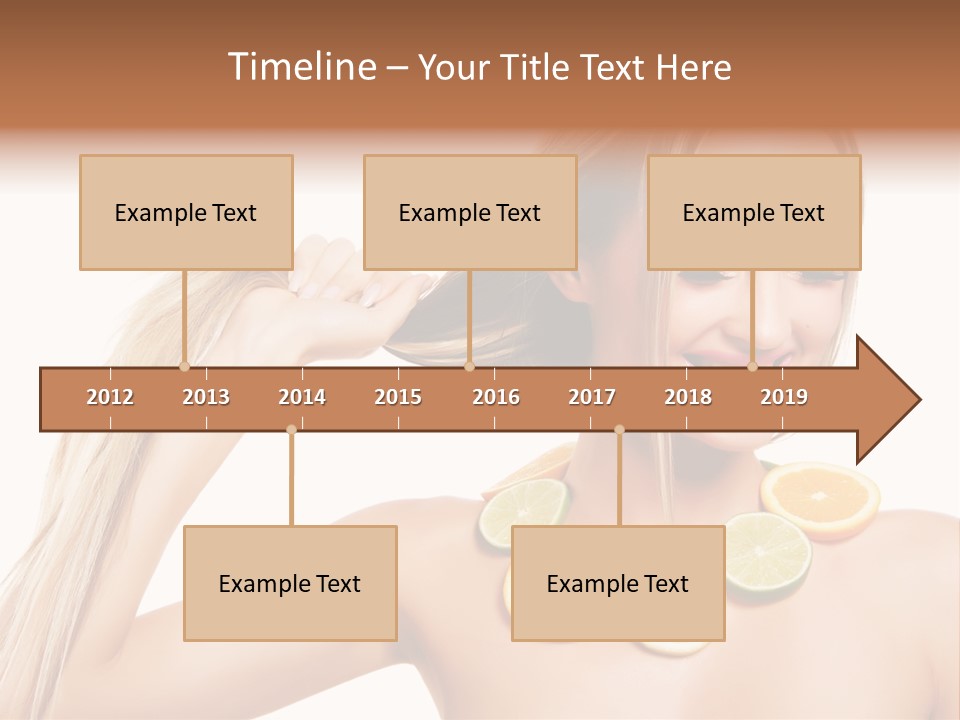 Timeline – Your Title Text Here

Example Text

Example Text

Example Text

2012 2013 2014 2015 2016 2017 2018 2019

Example Text

Example Text